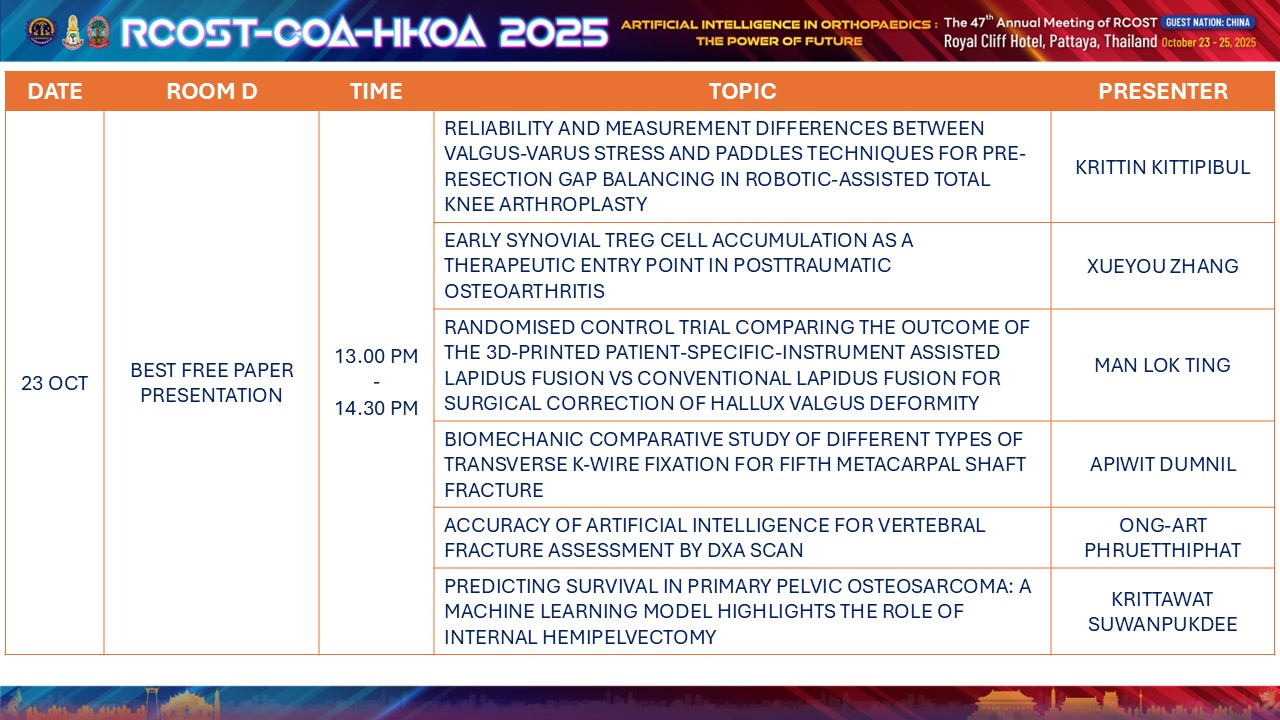 RCOST-COA-HKOA 2025

ARTIFICIAL INTELLIGENCE IN ORTHOPAEDICS : THE POWER OF FUTURE

The 47$^{th}$ Annual Meeting of RCOST GUEST NATION: CHINA
Royal Cliff Hotel, Pattaya, Thailand October 23 - 25, 2025

| DATE | ROOM D | TIME | TOPIC | PRESENTER |
|---|---|---|---|---|
| 23 OCT | BEST FREE PAPER PRESENTATION | 13.00 PM - 14.30 PM | RELIABILITY AND MEASUREMENT DIFFERENCES BETWEEN VALGUS-VARUS STRESS AND PADDLES TECHNIQUES FOR PRE-RESECTION GAP BALANCING IN ROBOTIC-ASSISTED TOTAL KNEE ARTHROPLASTY | KRITTIN KITTIPIBUL |
| | | | EARLY SYNOVIAL TREG CELL ACCUMULATION AS A THERAPEUTIC ENTRY POINT IN POSTTRAUMATIC OSTEOARTHRITIS | XUEYOU ZHANG |
| | | | RANDOMISED CONTROL TRIAL COMPARING THE OUTCOME OF THE 3D-PRINTED PATIENT-SPECIFIC-INSTRUMENT ASSISTED LAPIDUS FUSION VS CONVENTIONAL LAPIDUS FUSION FOR SURGICAL CORRECTION OF HALLUX VALGUS DEFORMITY | MAN LOK TING |
| | | | BIOMECHANIC COMPARATIVE STUDY OF DIFFERENT TYPES OF TRANSVERSE K-WIRE FIXATION FOR FIFTH METACARPAL SHAFT FRACTURE | APIWIT DUMNIL |
| | | | ACCURACY OF ARTIFICIAL INTELLIGENCE FOR VERTEBRAL FRACTURE ASSESSMENT BY DXA SCAN | ONG-ART PHRUETTHIPHAT |
| | | | PREDICTING SURVIVAL IN PRIMARY PELVIC OSTEOSARCOMA: A MACHINE LEARNING MODEL HIGHLIGHTS THE ROLE OF INTERNAL HEMIPELVECTOMY | KRITTAWAT SUWANPUKDEE |